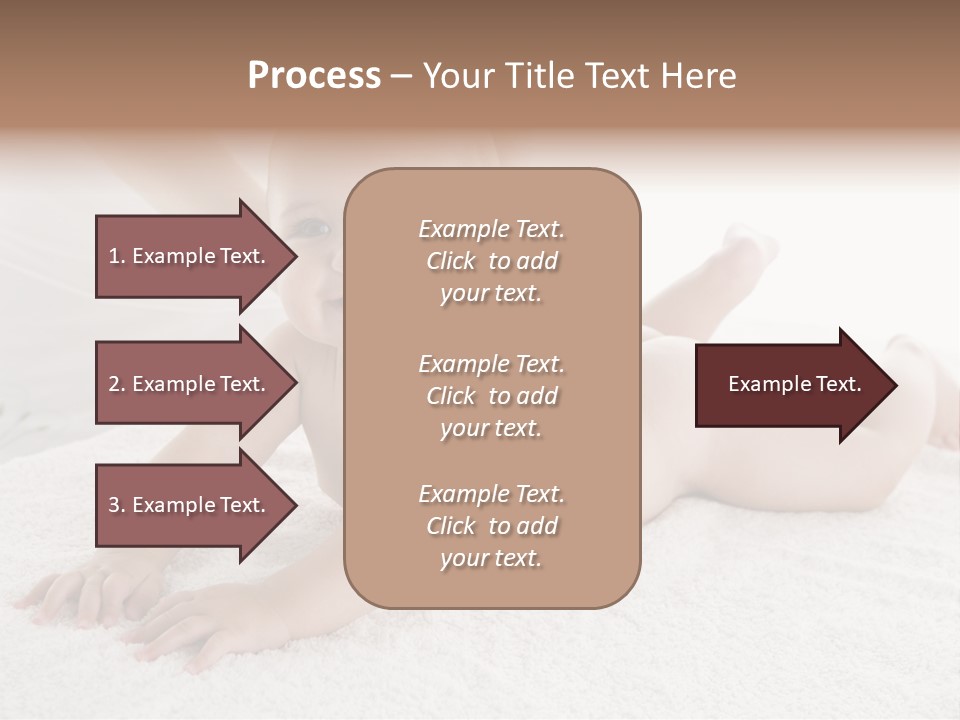 Process – Your Title Text Here

1. Example Text.

2. Example Text.

3. Example Text.

Example Text. Click to add your text.

Example Text. Click to add your text.

Example Text. Click to add your text.

Example Text.